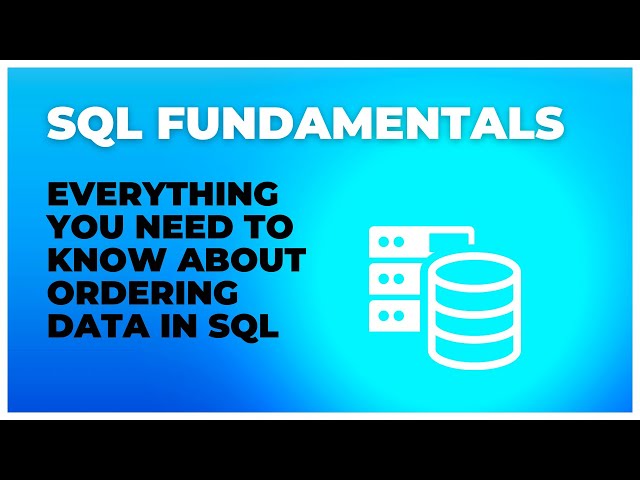 SQL FUNDAMENTALS

EVERYTHING YOU NEED TO KNOW ABOUT ORDERING DATA IN SQL